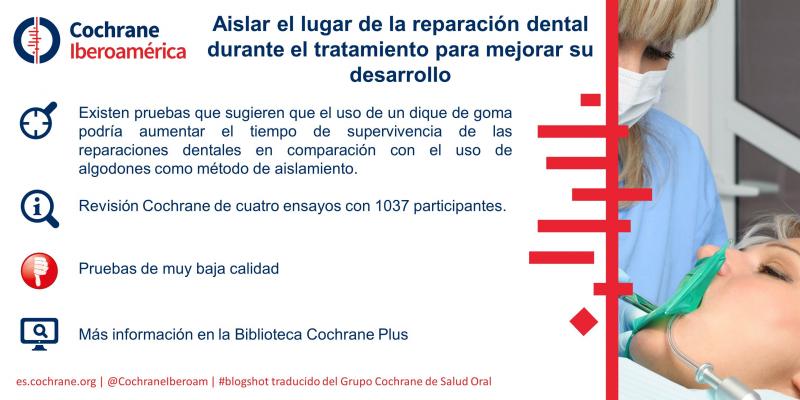 Cochrane
Iberoamérica

Aislar el lugar de la reparación dental durante el tratamiento para mejorar su desarrollo

Existen pruebas que sugieren que el uso de un dique de goma podría aumentar el tiempo de supervivencia de las reparaciones dentales en comparación con el uso de algodones como método de aislamiento.

Revisión Cochrane de cuatro ensayos con 1037 participantes.

Pruebas de muy baja calidad

Más información en la Biblioteca Cochrane Plus

es.cochrane.org | @CochraneIberoam | #blogshot traducido del Grupo Cochrane de Salud Oral